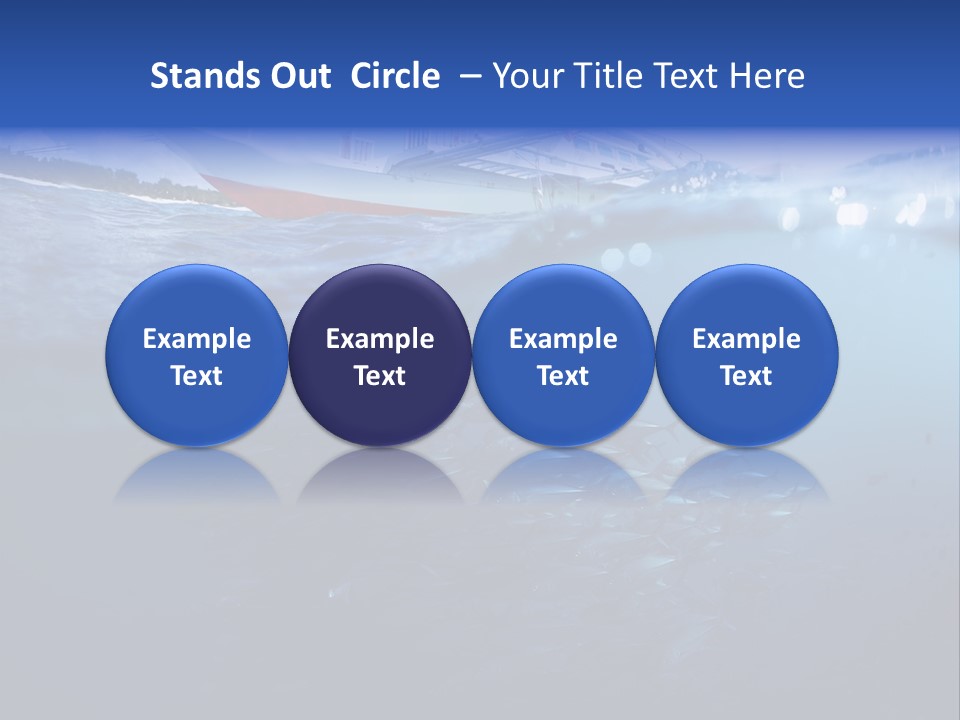 Stands Out Circle – Your Title Text Here

Example Text

Example Text

Example Text

Example Text